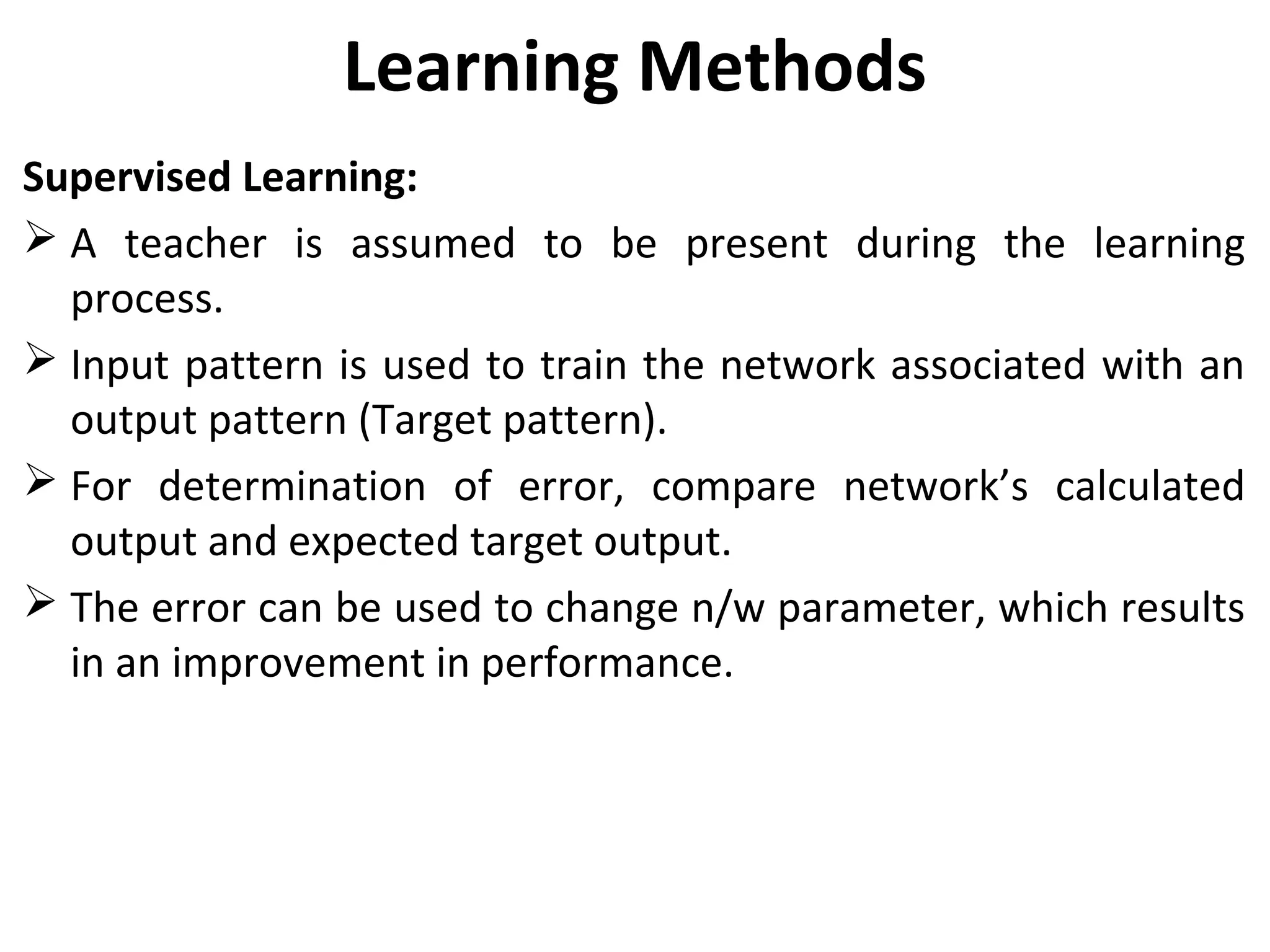 Learning Methods

Supervised Learning:

➢ A teacher is assumed to be present during the learning process.

➢ Input pattern is used to train the network associated with an output pattern (Target pattern).

➢ For determination of error, compare network’s calculated output and expected target output.

➢ The error can be used to change n/w parameter, which results in an improvement in performance.